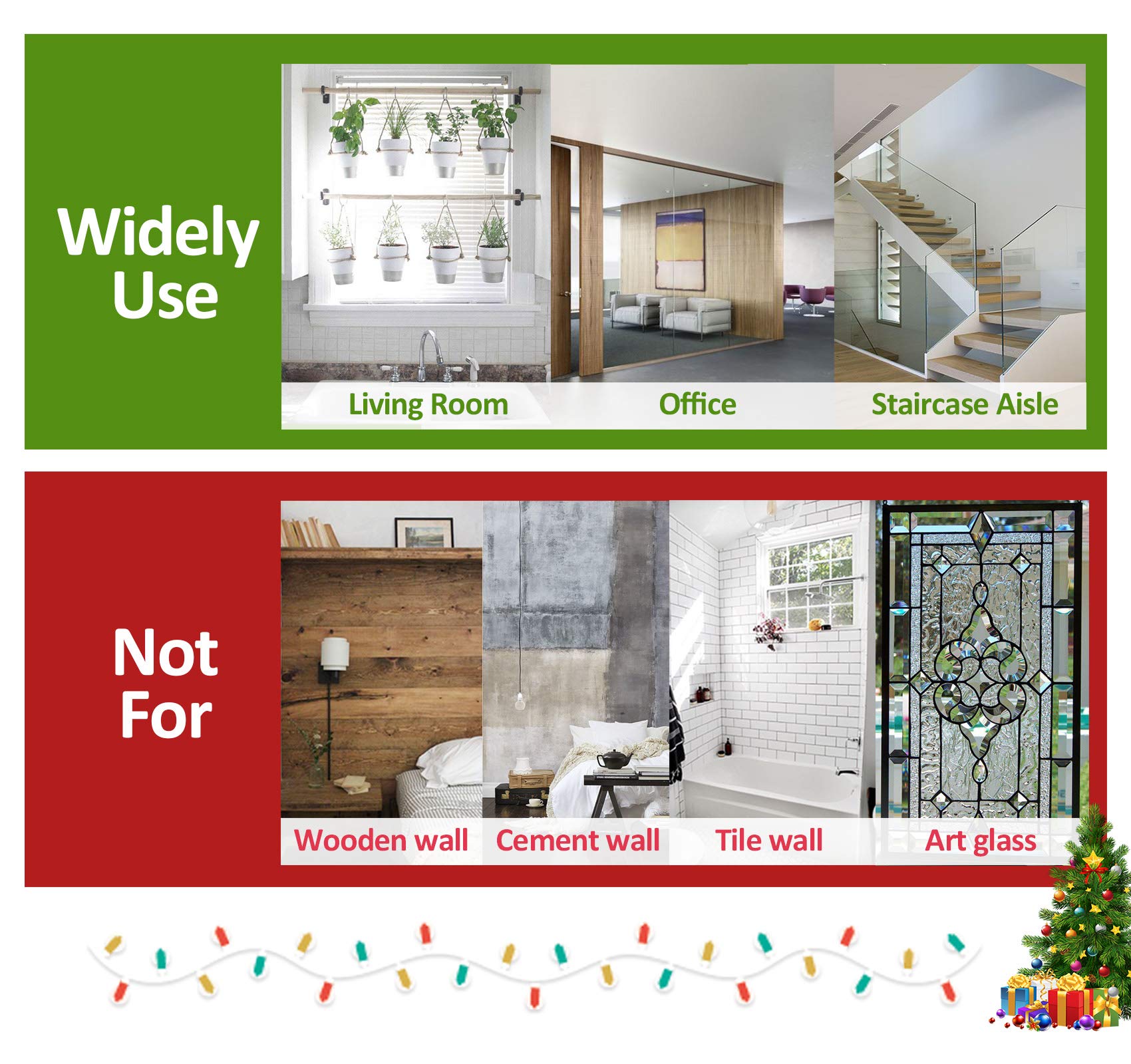 Widely Use

Living Room

Office

Staircase Aisle

Not For

Wooden wall

Cement wall

Tile wall

Art glass